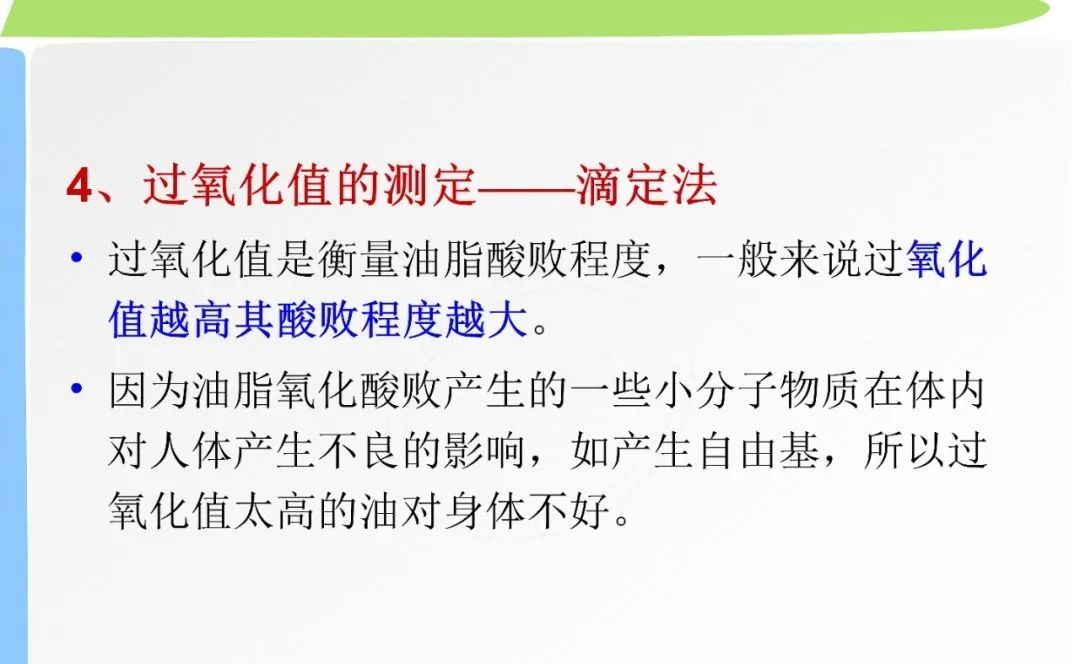 4、过氧化值的测定——滴定法

• 过氧化值是衡量油脂酸败程度，一般来说过氧化值越高其酸败程度越大。

• 因为油脂氧化酸败产生的一些小分子物质在体内对人体产生不良的影响，如产生自由基，所以过氧化值太高的油对身体不好。